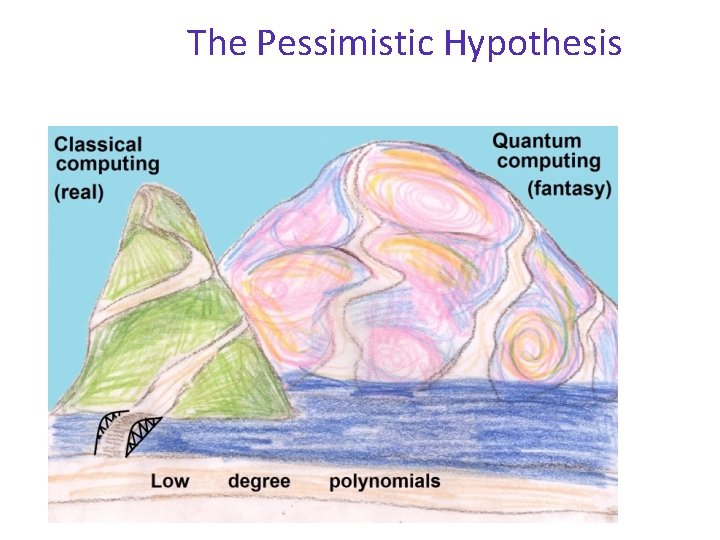 The Pessimistic Hypothesis

Classical computing (real)

Quantum computing (fantasy)

Low degree polynomials